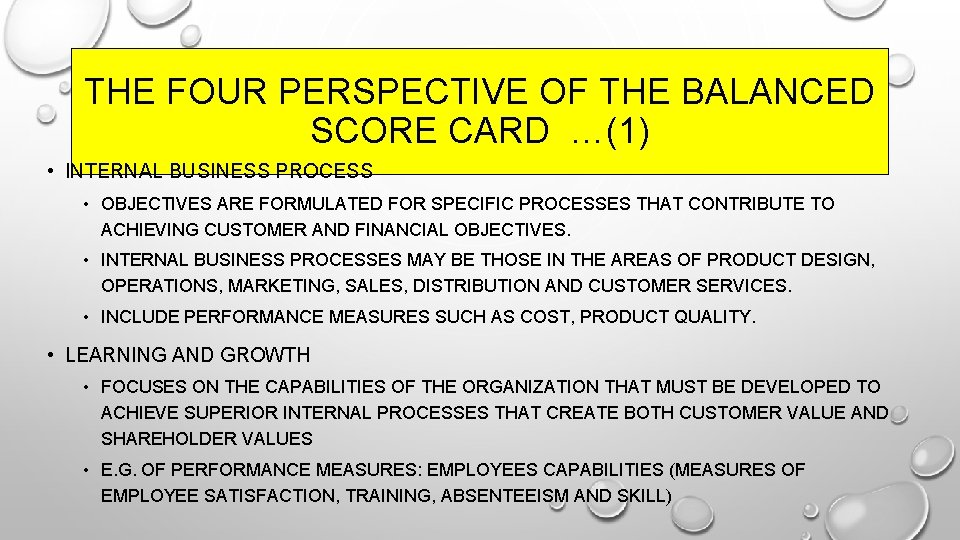 THE FOUR PERSPECTIVE OF THE BALANCED SCORE CARD …(1)

• INTERNAL BUSINESS PROCESS

• OBJECTIVES ARE FORMULATED FOR SPECIFIC PROCESSES THAT CONTRIBUTE TO ACHIEVING CUSTOMER AND FINANCIAL OBJECTIVES.

• INTERNAL BUSINESS PROCESSES MAY BE THOSE IN THE AREAS OF PRODUCT DESIGN, OPERATIONS, MARKETING, SALES, DISTRIBUTION AND CUSTOMER SERVICES.

• INCLUDE PERFORMANCE MEASURES SUCH AS COST, PRODUCT QUALITY.

• LEARNING AND GROWTH

• FOCUSES ON THE CAPABILITIES OF THE ORGANIZATION THAT MUST BE DEVELOPED TO ACHIEVE SUPERIOR INTERNAL PROCESSES THAT CREATE BOTH CUSTOMER VALUE AND SHAREHOLDER VALUES

• E.G. OF PERFORMANCE MEASURES: EMPLOYEES CAPABILITIES (MEASURES OF EMPLOYEE SATISFACTION, TRAINING, ABSENTEEISM AND SKILL)